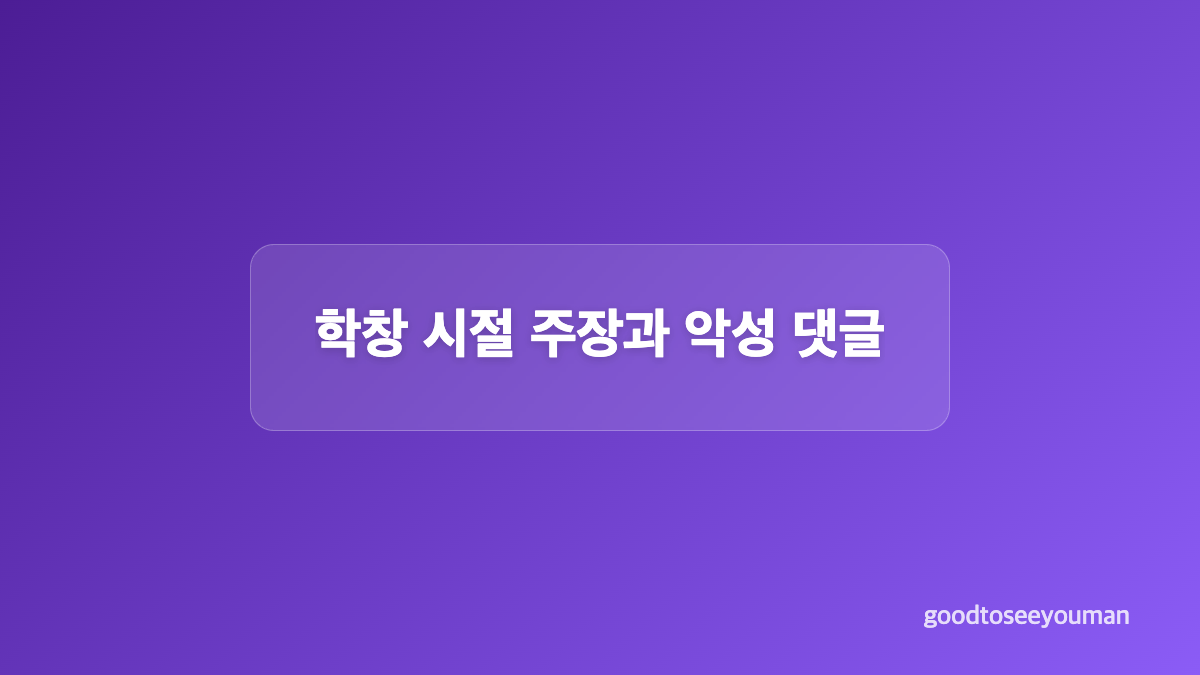 학창 시절 주장과 악성 댓글

goodtoseeyouman